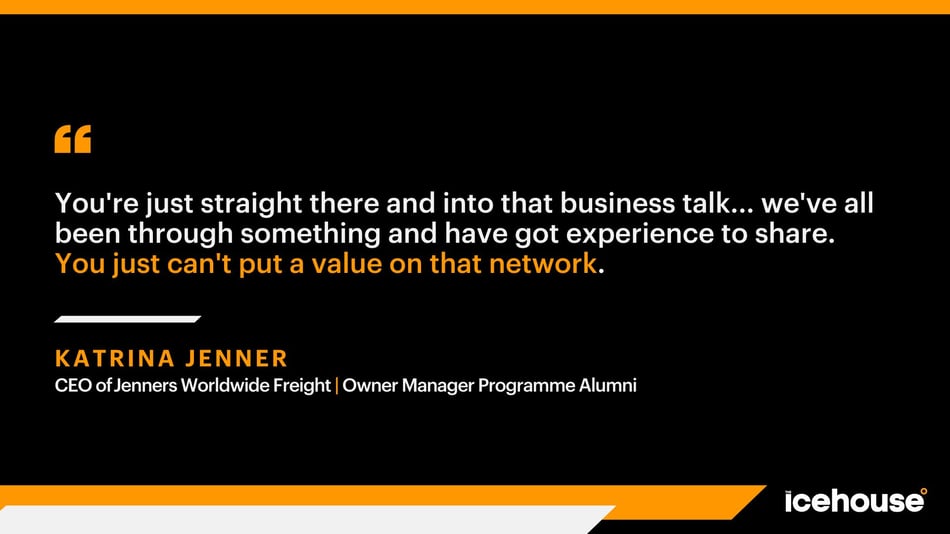 “

You're just straight there and into that business talk... we've all been through something and have got experience to share. You just can't put a value on that network.

KATRINA JENNER
CEO of Jenners Worldwide Freight | Owner Manager Programme Alumni

icehouse